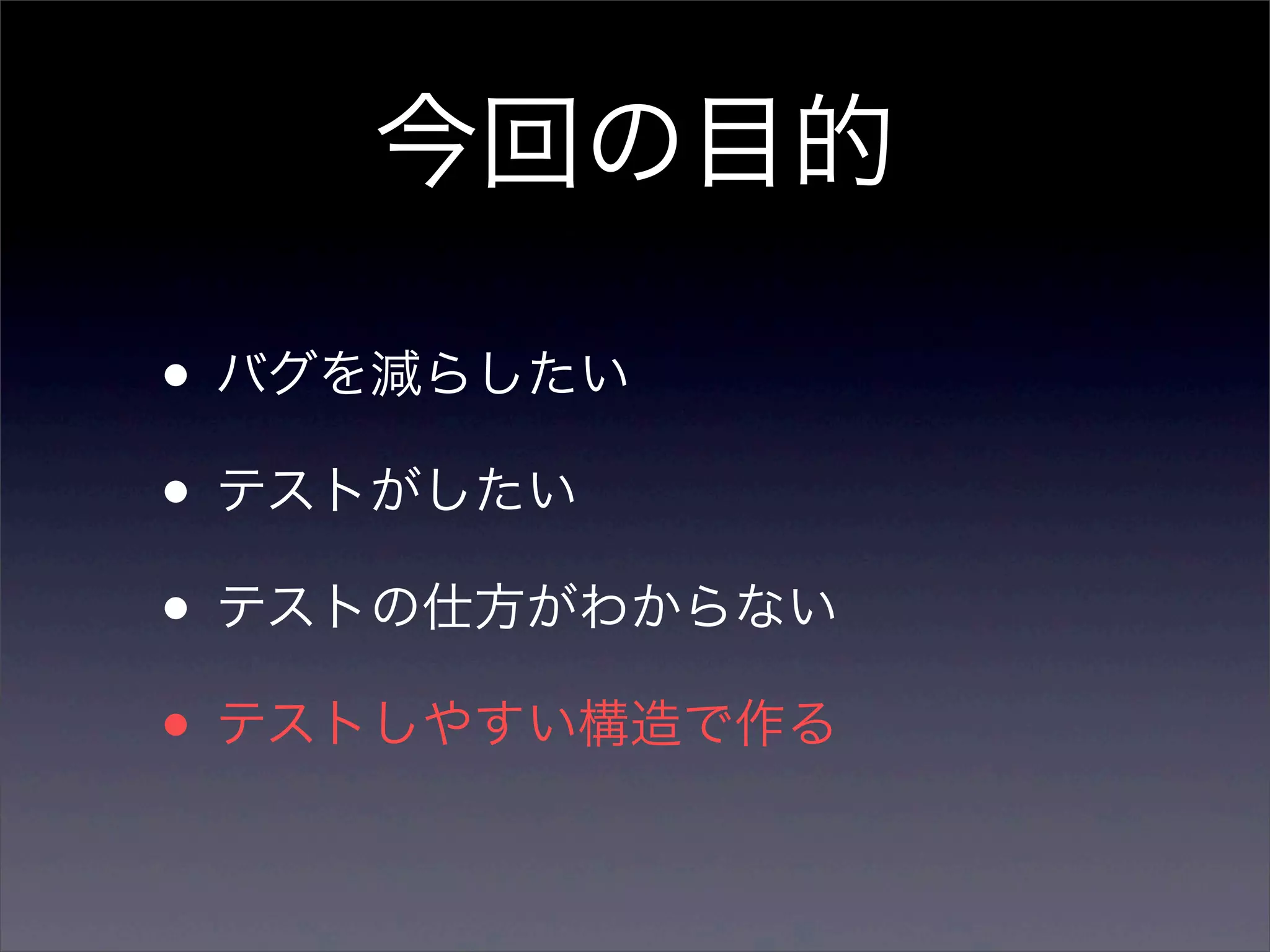 今回の目的

• バグを減らしたい
• テストがしたい
• テストの仕方がわからない
• テストしやすい構造で作る